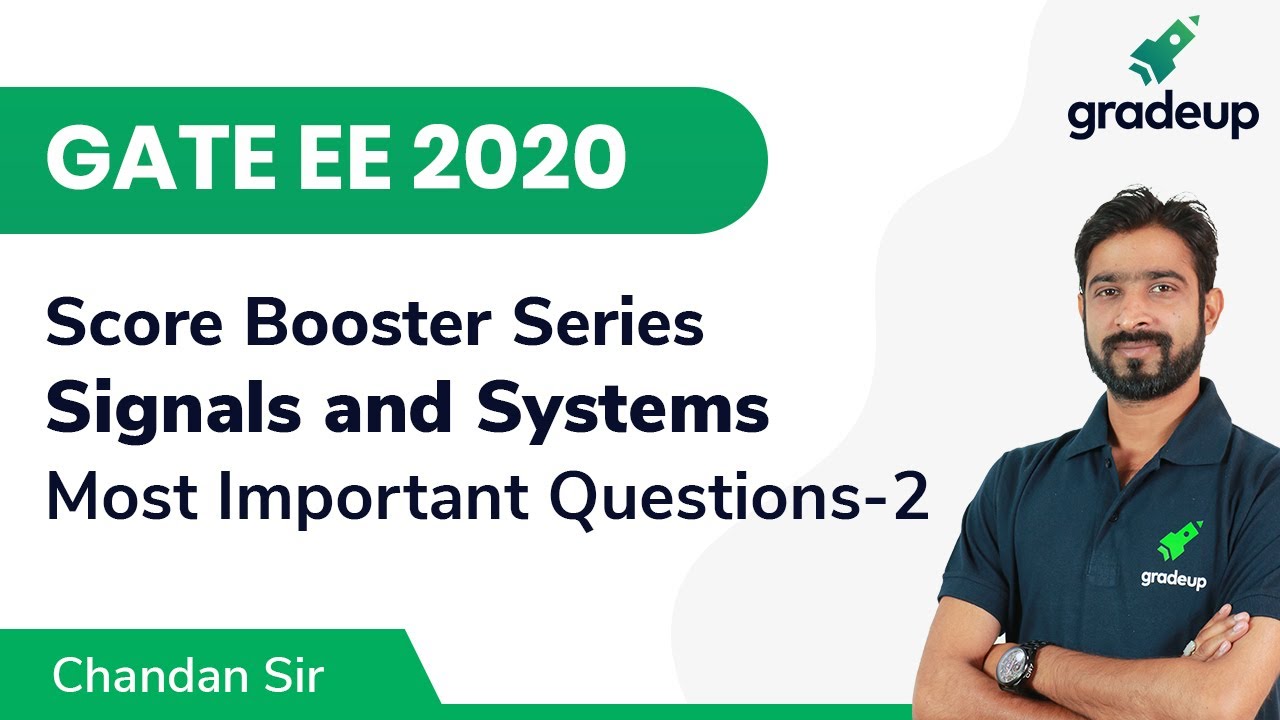 gradeup

GATE EE 2020

Score Booster Series
Signals and Systems
Most Important Questions-2

gradeup

Chandan Sir